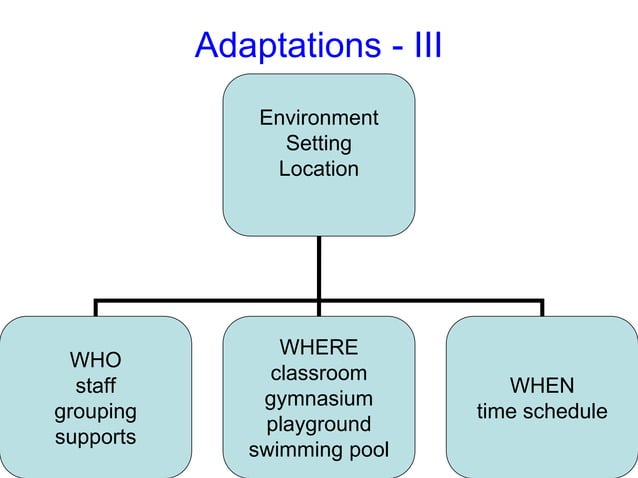 Adaptations - III

Environment
Setting
Location

WHO
staff
grouping
supports

WHERE
classroom
gymnasium
playground
swimming pool

WHEN
time schedule